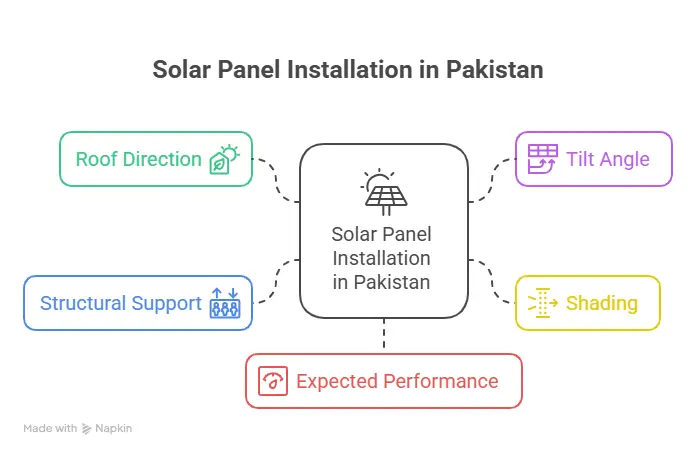 Solar Panel Installation in Pakistan

Roof Direction

Tilt Angle

Solar Panel Installation in Pakistan

Structural Support

Shading

Expected Performance

Made with Napkin